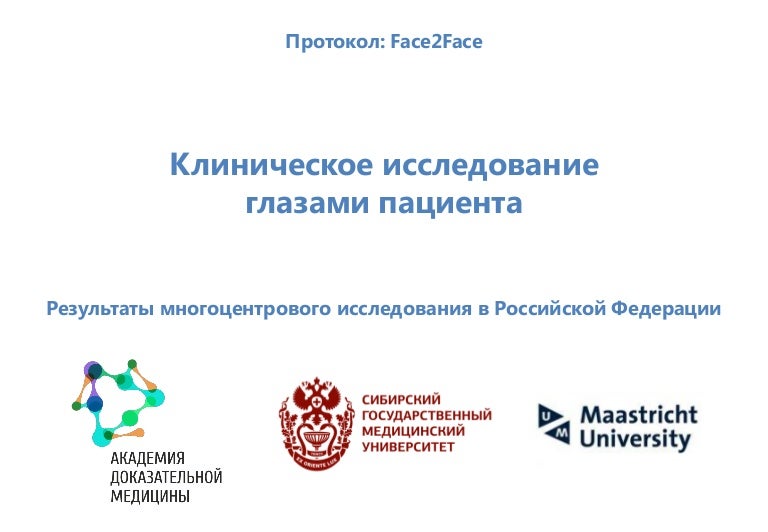 Протокол: Face2Face

Клиническое исследование глазами пациента

Результаты многоцентрового исследования в Российской Федерации

АКАДЕМИЯ ДОКАЗАТЕЛЬНОЙ МЕДИЦИНЫ

EX ORIENTE LUX

СИБИРСКИЙ ГОСУДАРСТВЕННЫЙ МЕДИЦИНСКИЙ УНИВЕРСИТЕТ

UM Maastricht University